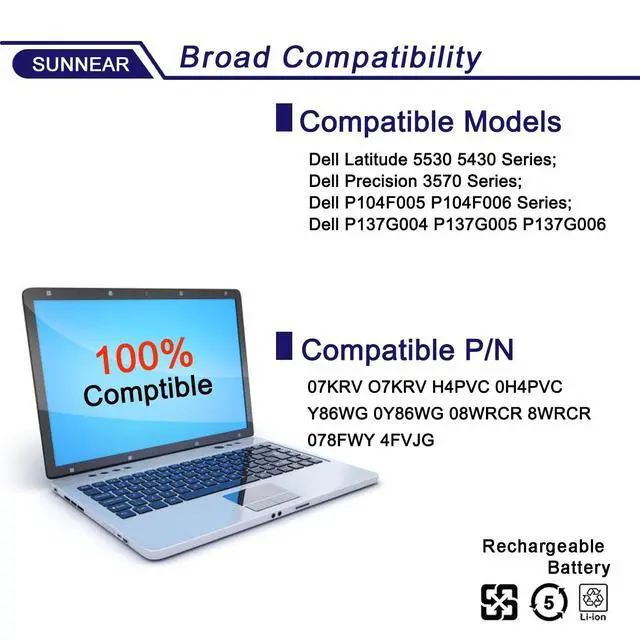 SUNNEAR Broad Compatibility

Compatible Models

Dell Latitude 5530 5430 Series;
Dell Precision 3570 Series;
Dell P104F005 P104F006 Series;
Dell P137G004 P137G005 P137G006

100%
Comptible

Compatible P/N

07KRV O7KRV H4PVC 0H4PVC
Y86WG 0Y86WG 08WRCR 8WRCR
078FWY 4FVJG

Rechargeable
Battery

5

Li-ion